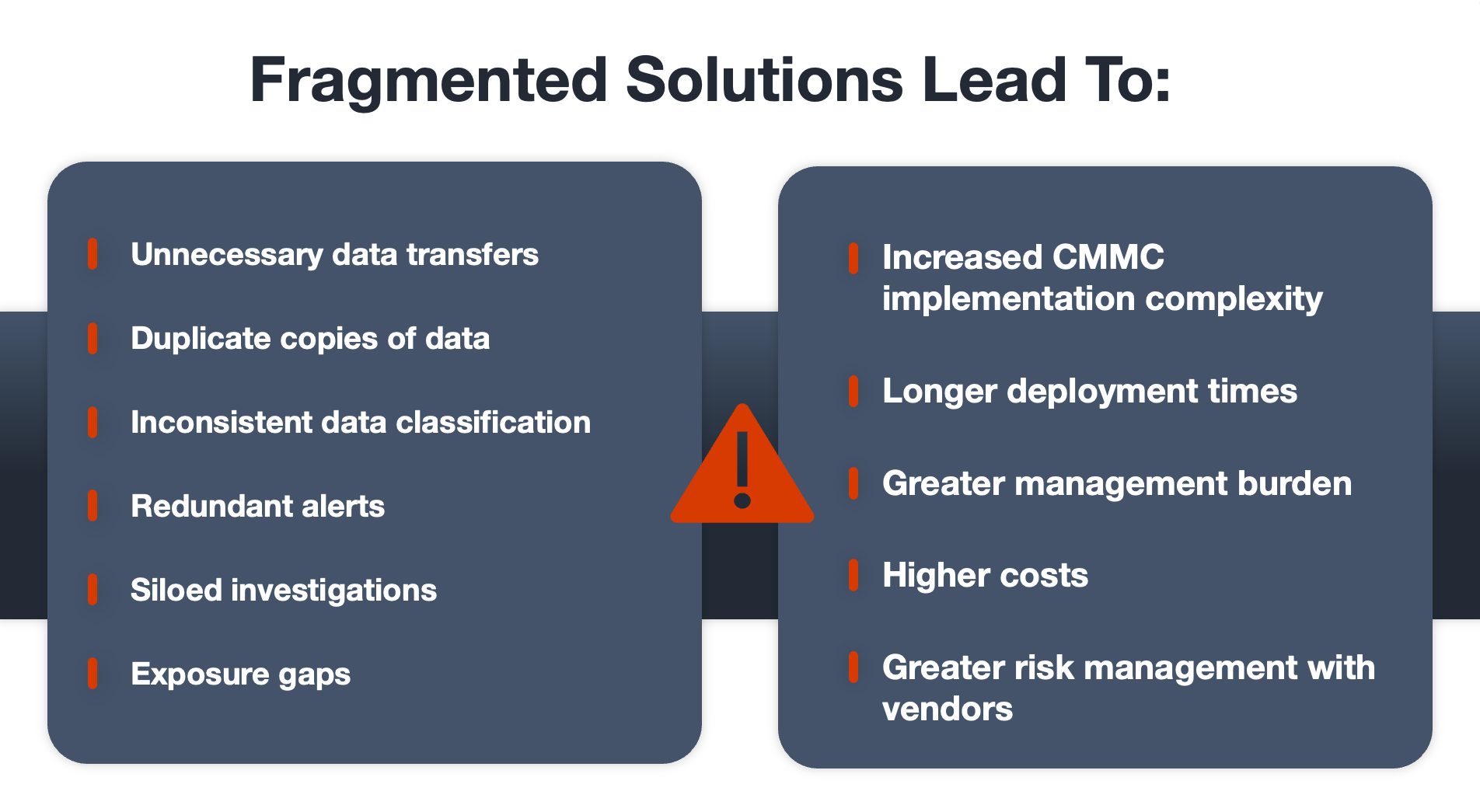 Fragmented Solutions Lead To:

Unnecessary data transfers

Duplicate copies of data

Inconsistent data classification

Redundant alerts

Siloed investigations

Exposure gaps

Increased CMMC implementation complexity

Longer deployment times

Greater management burden

Higher costs

Greater risk management with vendors